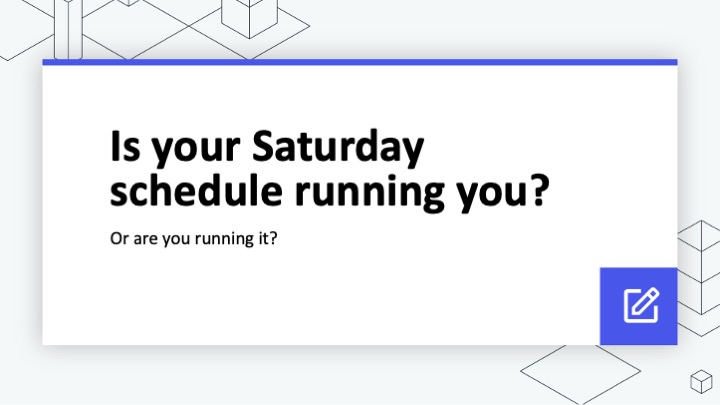 Is your Saturday schedule running you?

Or are you running it?